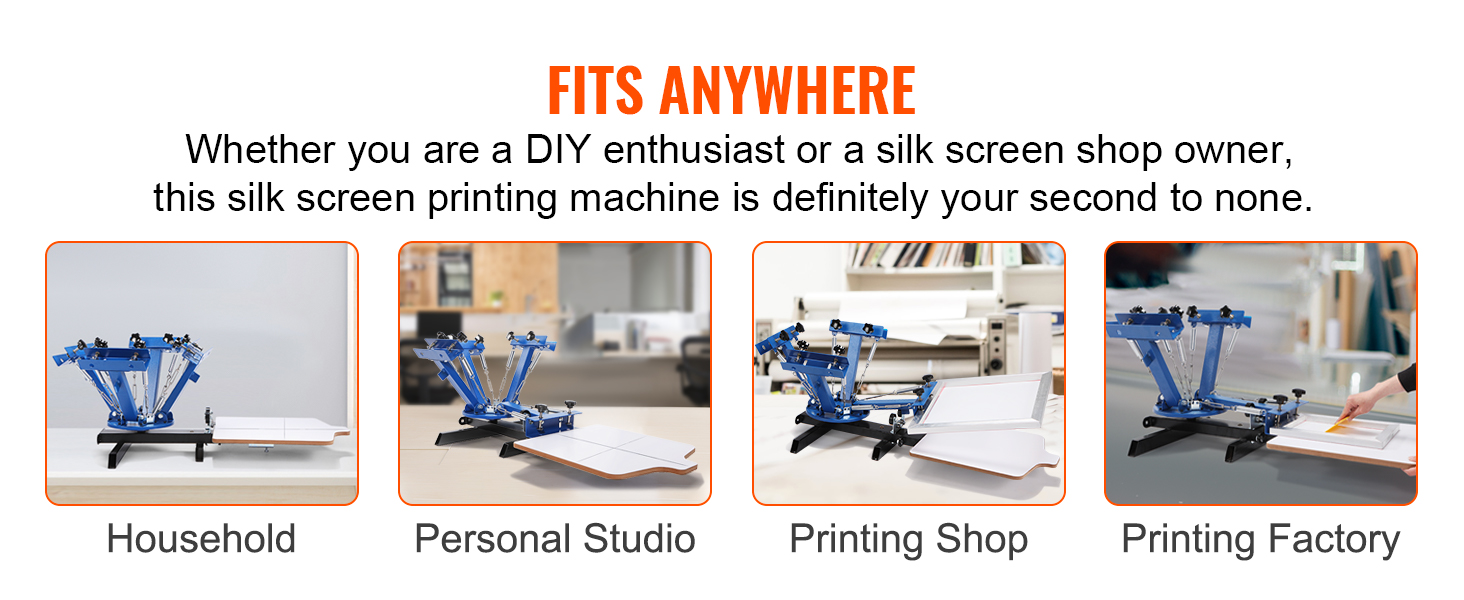 FITS ANYWHERE

Whether you are a DIY enthusiast or a silk screen shop owner, this silk screen printing machine is definitely your second to none.

Household

Personal Studio

Printing Shop

Printing Factory